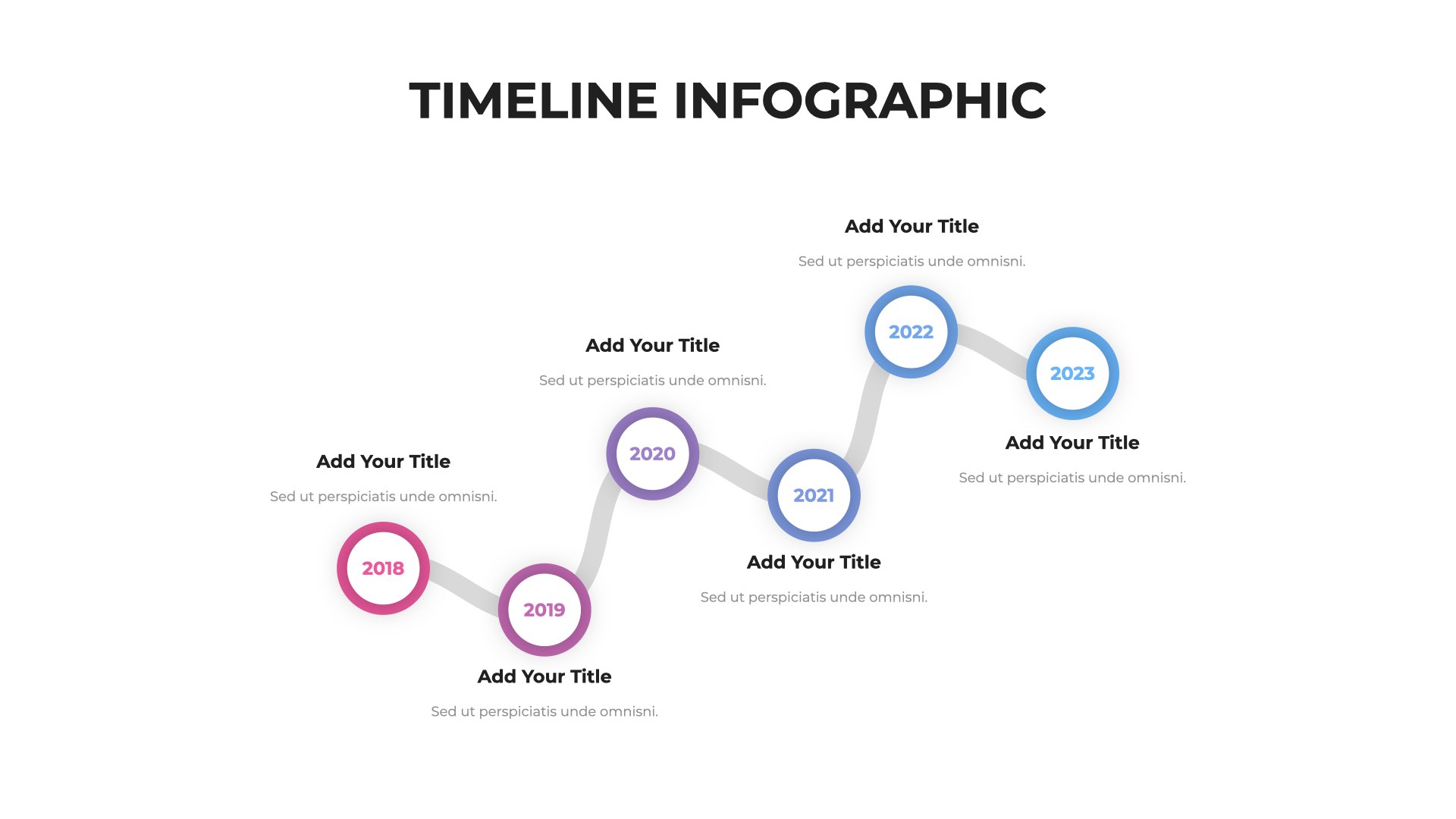 TIMELINE INFOGRAPHIC

Add Your Title

Sed ut perspiciatis unde omnisni.

2018

2019

Add Your Title

Sed ut perspiciatis unde omnisni.

Add Your Title

Sed ut perspiciatis unde omnisni.

2020

2021

Add Your Title

Sed ut perspiciatis unde omnisni.

Add Your Title

Sed ut perspiciatis unde omnisni.

2022

2023

Add Your Title

Sed ut perspiciatis unde omnisni.